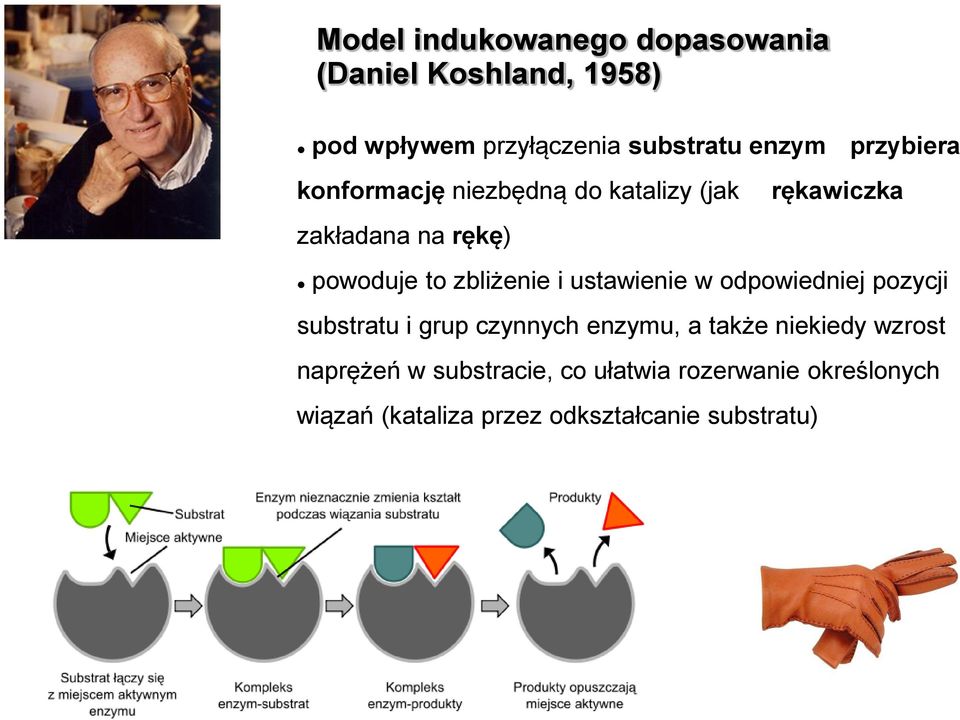 Model indukowanego dopasowania (Daniel Koshland, 1958)

• pod wpływem przyłączenia substratu enzym przybiera konformację niezbędną do katalizy (jak rękawiczka zakładana na rękę)

• powoduje to zbliżenie i ustawienie w odpowiedniej pozycji substratu i grup czynnych enzymu, a także niekiedy wzrost naprężeń w substracie, co ułatwia rozerwanie określonych wiązań (kataliza przez odkształcanie substratu)

Substrat
Miejsce aktywne
Enzym nieznacznie zmienia kształt podczas wiązania substratu
Produkty

Substrat łączy się z miejscem aktywnym enzymu
Kompleks enzym-substrat
Kompleks enzym-produkty
Produkty opuszczają miejsce aktywne